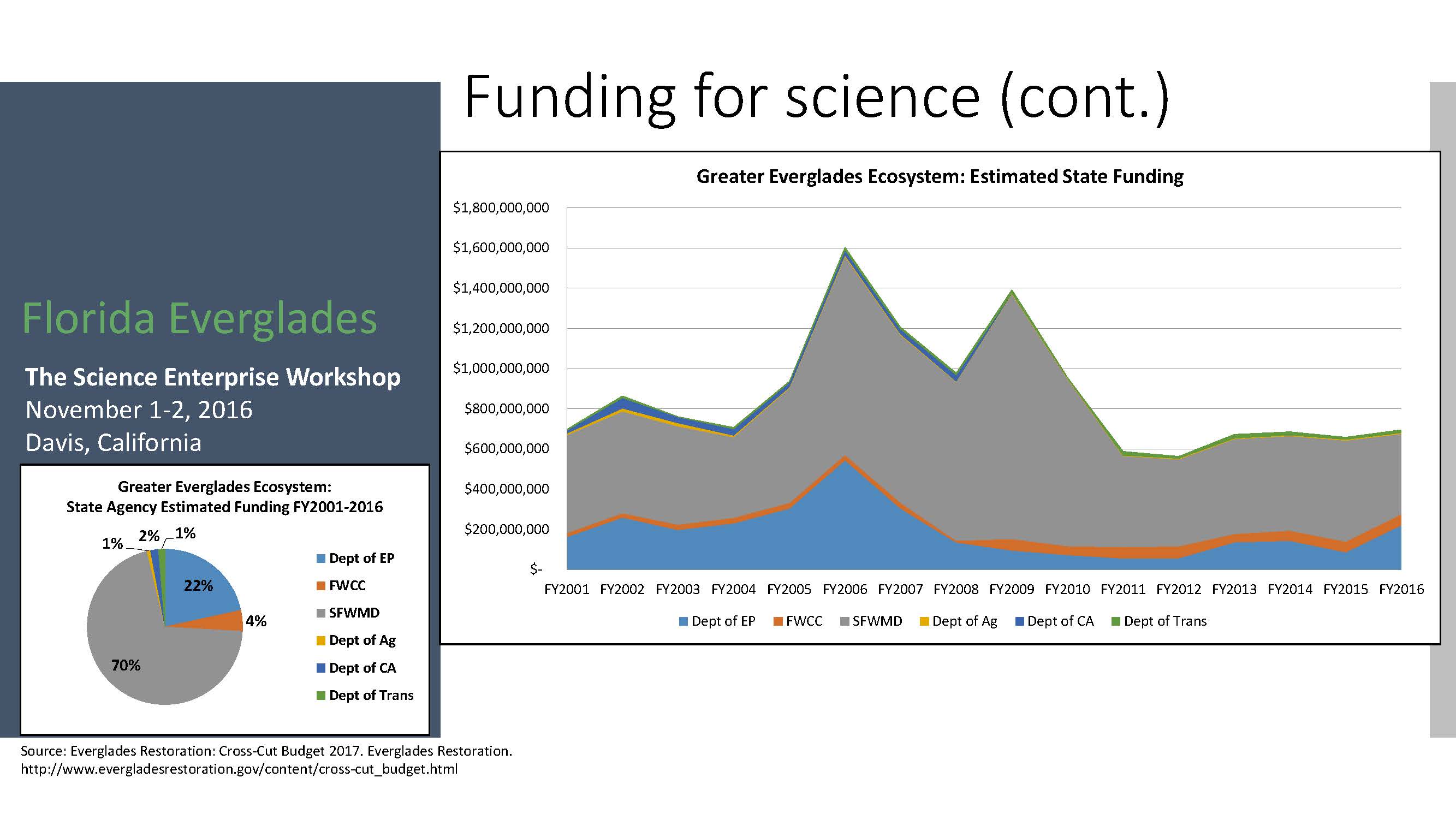 Funding for science (cont.)

Florida Everglades

The Science Enterprise Workshop
November 1-2, 2016
Davis, California

Greater Everglades Ecosystem:
State Agency Estimated Funding FY2001-2016

1%
2%
1%
22%
4%
70%

Dept of EP
FWCC
SFWMD
Dept of Ag
Dept of CA
Dept of Trans

Greater Everglades Ecosystem: Estimated State Funding

$1,800,000,000
$1,600,000,000
$1,400,000,000
$1,200,000,000
$1,000,000,000
$800,000,000
$600,000,000
$400,000,000
$200,000,000
$-

FY2001 FY2002 FY2003 FY2004 FY2005 FY2006 FY2007 FY2008 FY2009 FY2010 FY2011 FY2012 FY2013 FY2014 FY2015 FY2016

Dept of EP FWCC SFWMD Dept of Ag Dept of CA Dept of Trans

Source: Everglades Restoration: Cross-Cut Budget 2017. Everglades Restoration.
http://www.evergladesrestoration.gov/content/cross-cut_budget.html